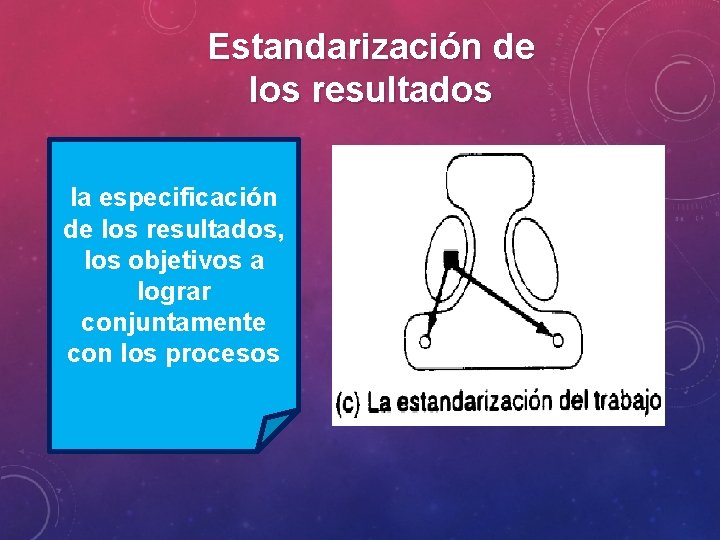 Estandarización de los resultados

la especificación de los resultados, los objetivos a lograr conjuntamente con los procesos

(c) La estandarización del trabajo